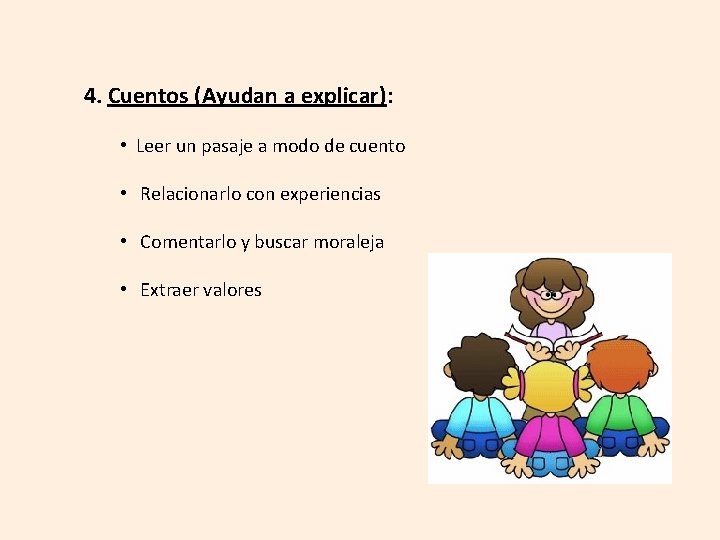 4. Cuentos (Ayudan a explicar):

• Leer un pasaje a modo de cuento

• Relacionarlo con experiencias

• Comentarlo y buscar moraleja

• Extraer valores